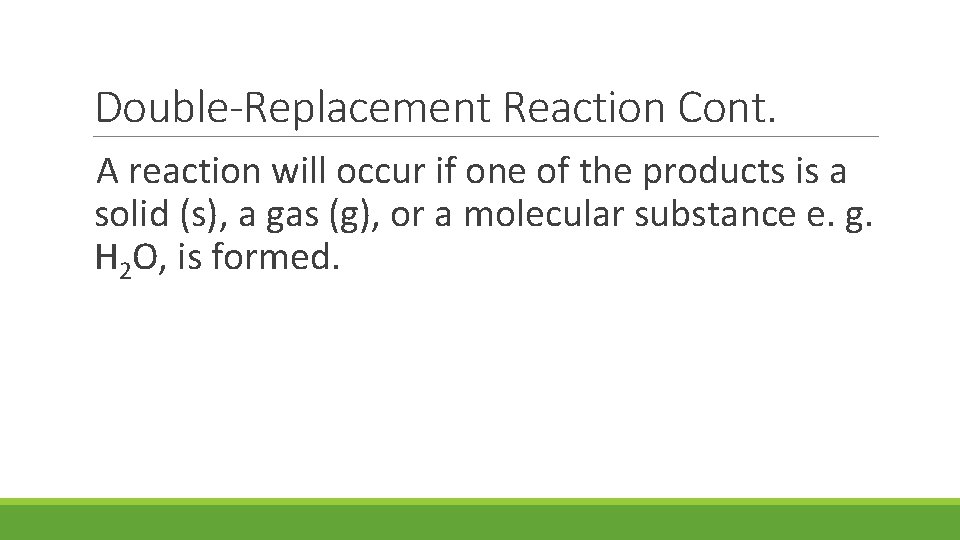 Double-Replacement Reaction Cont.

A reaction will occur if one of the products is a solid (s), a gas (g), or a molecular substance e. g. $H_2O$, is formed.